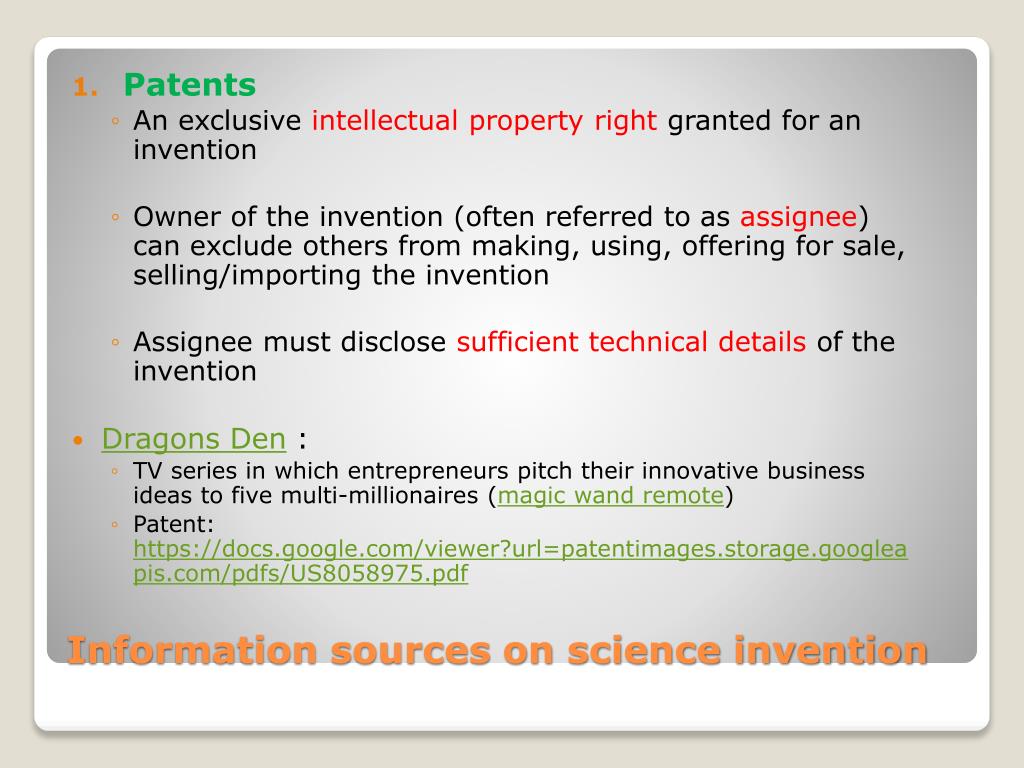 1. Patents

◦ An exclusive intellectual property right granted for an invention

◦ Owner of the invention (often referred to as assignee) can exclude others from making, using, offering for sale, selling/importing the invention

◦ Assignee must disclose sufficient technical details of the invention

• Dragons Den :

◦ TV series in which entrepreneurs pitch their innovative business ideas to five multi-millionaires (magic wand remote)

◦ Patent: https://docs.google.com/viewer?url=patentimages.storage.googleapis.com/pdfs/US8058975.pdf

Information sources on science invention